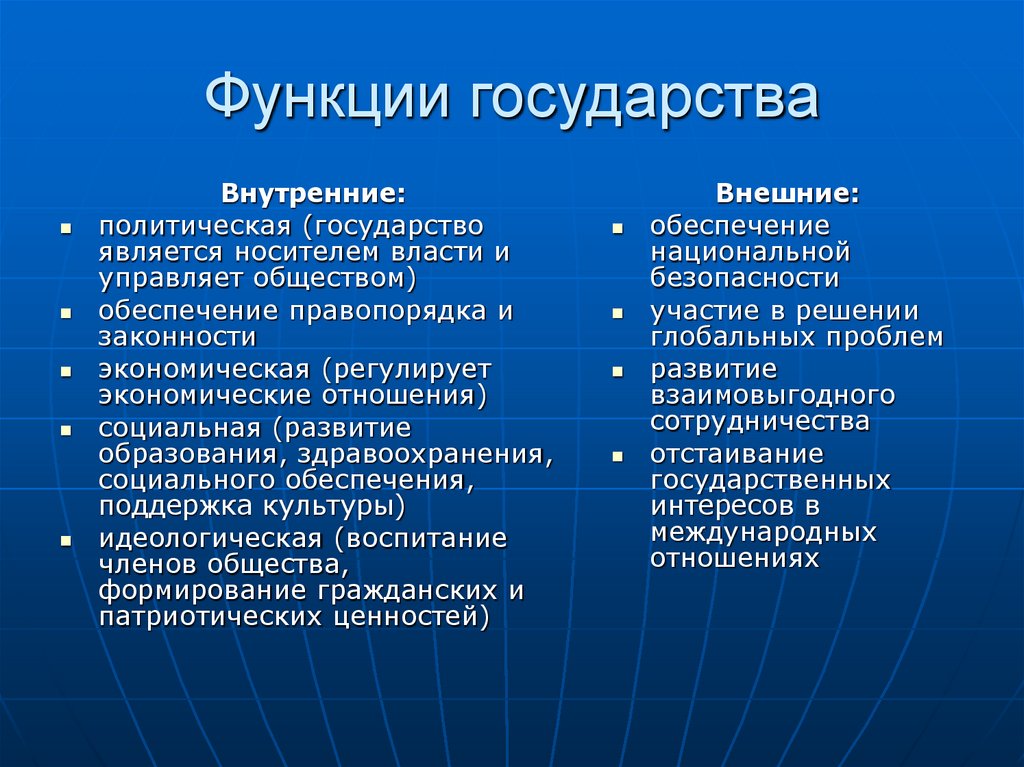 Функции государства

Внутренние:

- политическая (государство является носителем власти и управляет обществом)
- обеспечение правопорядка и законности
- экономическая (регулирует экономические отношения)
- социальная (развитие образования, здравоохранения, социального обеспечения, поддержка культуры)
- идеологическая (воспитание членов общества, формирование гражданских и патриотических ценностей)

Внешние:

- обеспечение национальной безопасности
- участие в решении глобальных проблем
- развитие взаимовыгодного сотрудничества
- отстаивание государственных интересов в международных отношениях